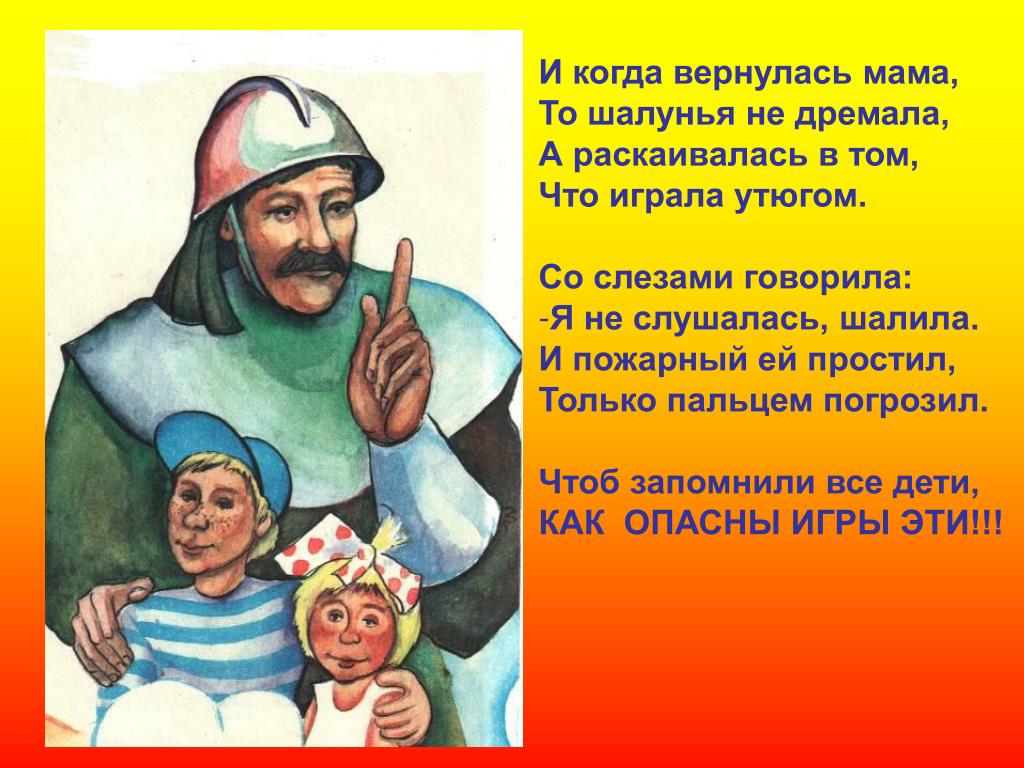 И когда вернулась мама,
То шалунья не дремала,
А раскаивалась в том,
Что играла утюгом.

Со слезами говорила:
-Я не слушалась, шалила.
И пожарный ей простил,
Только пальцем погрозил.

Чтоб запомнили все дети,
КАК ОПАСНЫ ИГРЫ ЭТИ!!!